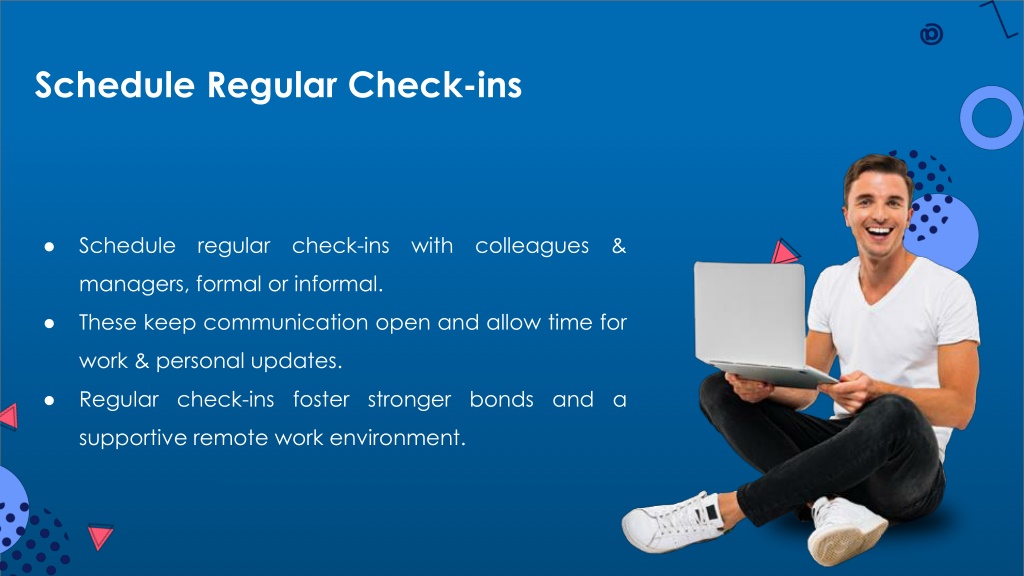 Schedule Regular Check-ins

● Schedule regular check-ins with colleagues & managers, formal or informal.
● These keep communication open and allow time for work & personal updates.
● Regular check-ins foster stronger bonds and a supportive remote work environment.